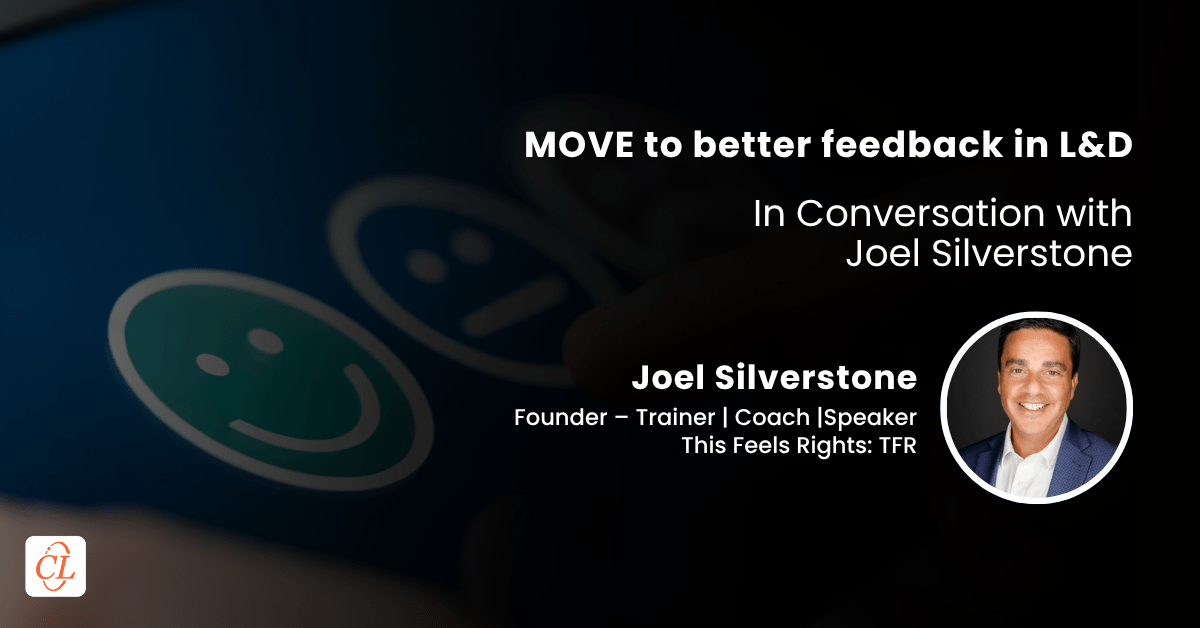 MOVE to better feedback in L&D

In Conversation with Joel Silverstone

Joel Silverstone

Founder – Trainer | Coach |Speaker
This Feels Rights: TFR

CL